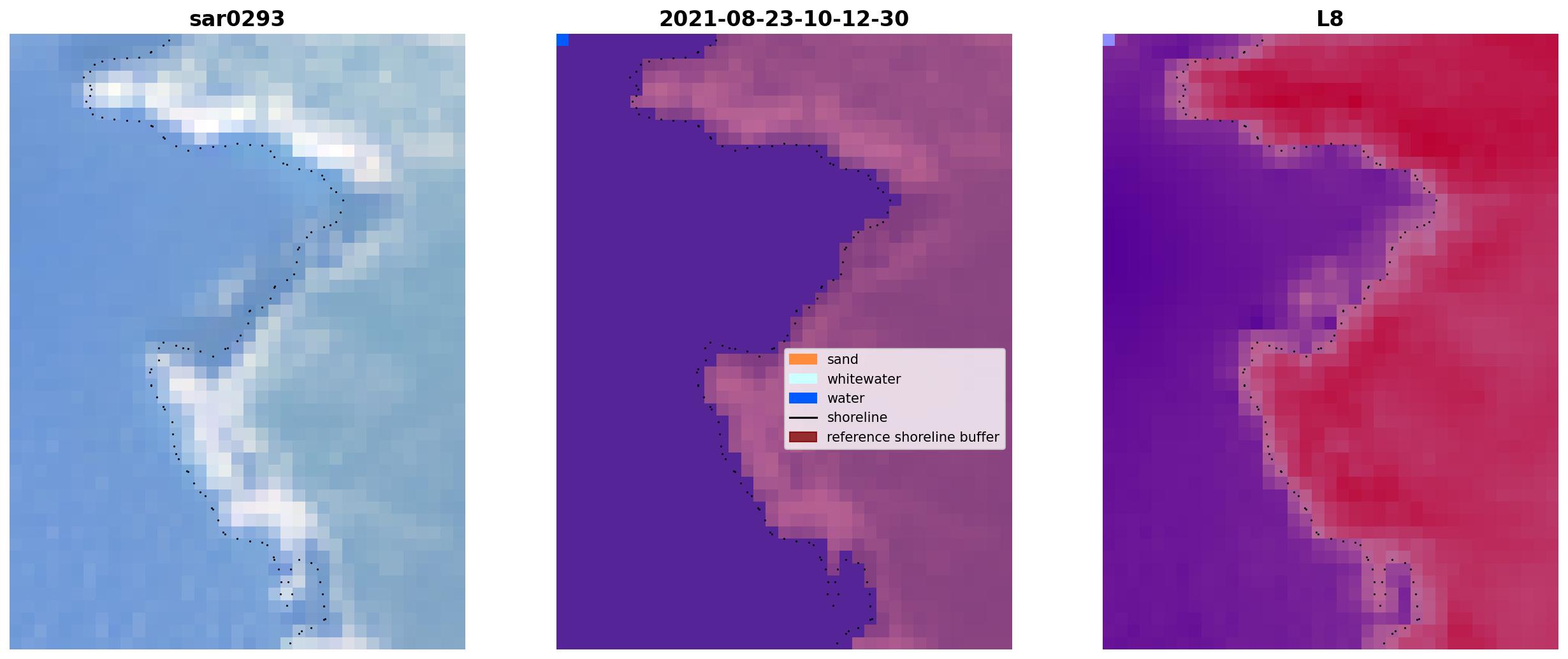 sar0293

2021-08-23-10-12-30

sand
whitewater
water
shoreline
reference shoreline buffer

L8